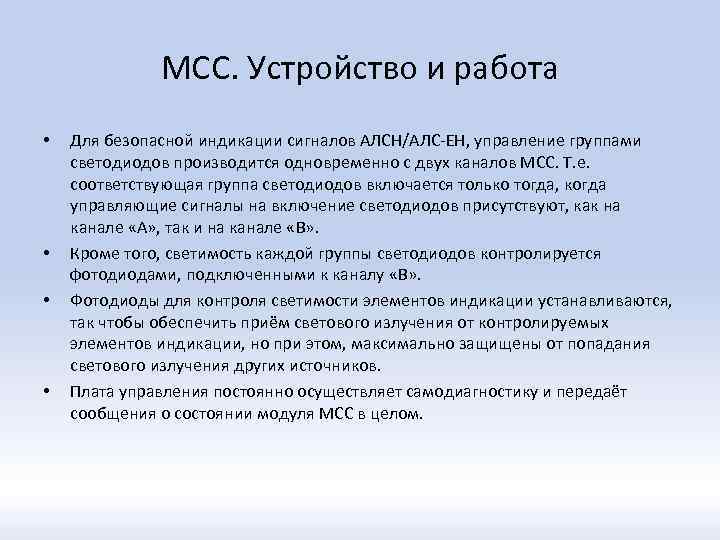 МСС. Устройство и работа

• Для безопасной индикации сигналов АЛСН/АЛС-ЕН, управление группами светодиодов производится одновременно с двух каналов МСС. Т.е. соответствующая группа светодиодов включается только тогда, когда управляющие сигналы на включение светодиодов присутствуют, как на канале «А», так и на канале «В».
• Кроме того, светимость каждой группы светодиодов контролируется фотодиодами, подключенными к каналу «В».
• Фотодиоды для контроля светимости элементов индикации устанавливаются, так чтобы обеспечить приём светового излучения от контролируемых элементов индикации, но при этом, максимально защищены от попадания светового излучения других источников.
• Плата управления постоянно осуществляет самодиагностику и передаёт сообщения о состоянии модуля МСС в целом.